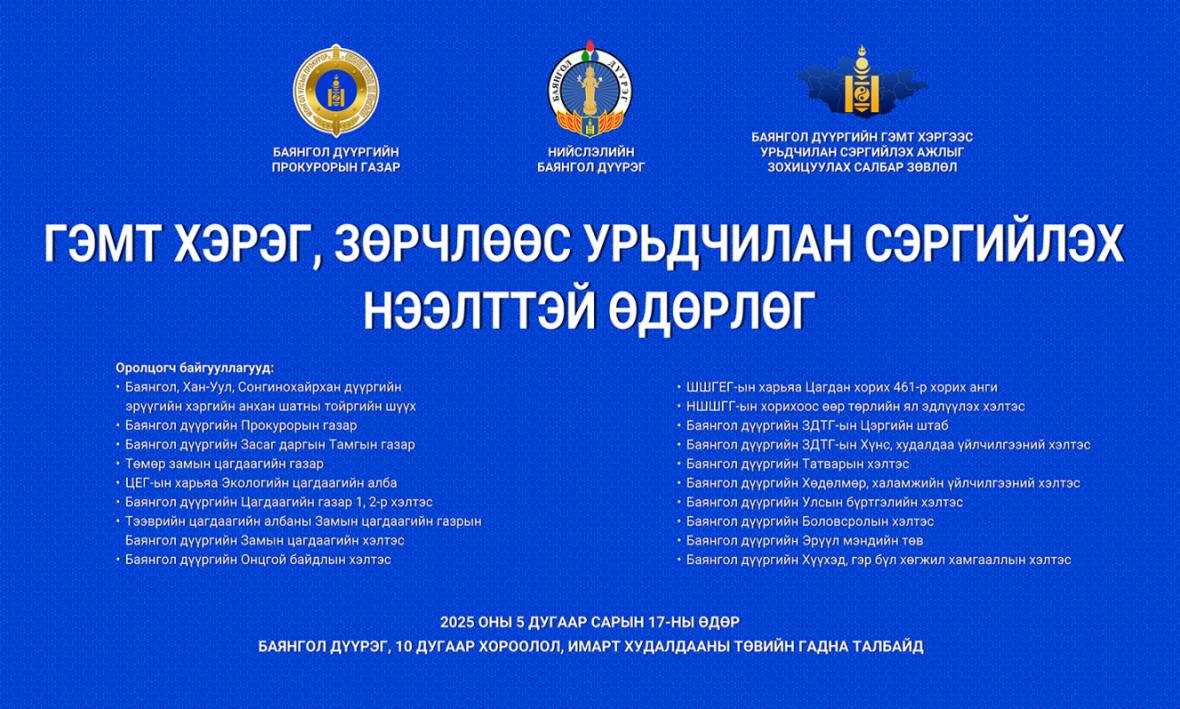 БАЯНГОЛ ДҮҮРГИЙН ПРОКУРОРЫН ГАЗАР

БАЯНГОЛ ДҮҮРЭГ

НИЙСЛЭЛИЙН БАЯНГОЛ ДҮҮРЭГ

БАЯНГОЛ ДҮҮРГИЙН ГЭМТ ХЭРГЭЭС УРЬДЧИЛАН СЭРГИЙЛЭХ АЖЛЫГ ЗОХИЦУУЛАХ САЛБАР ЗӨВЛӨЛ

ГЭМТ ХЭРЭГ, ЗӨРЧЛӨӨС УРЬДЧИЛАН СЭРГИЙЛЭХ НЭЭЛТТЭЙ ӨДӨРЛӨГ

Оролцогч байгууллагууд:
• Баянгол, Хан-Уул, Сонгинохайрхан дүүргийн эрүүгийн хэргийн анхан шатны тойргийн шүүх
• Баянгол дүүргийн Прокурорын газар
• Баянгол дүүргийн Засаг даргын Тамгын газар
• Төмөр замын цагдаагийн газар
• ЦЕГ-ын харьяа Экологийн цагдаагийн алба
• Баянгол дүүргийн Цагдаагийн газар 1, 2-р хэлтэс
• Тээврийн цагдаагийн албаны Замын цагдаагийн газрын Баянгол дүүргийн Замын цагдаагийн хэлтэс
• Баянгол дүүргийн Онцгой байдлын хэлтэс

• ШШГЕГ-ын харьяа Цагдан хорих 461-р хорих анги
• НШШГГ-ын хорихоос өөр төрлийн ял эдлүүлэх хэлтэс
• Баянгол дүүргийн ЗДТГ-ын Цэргийн штаб
• Баянгол дүүргийн ЗДТГ-ын Хүнс, худалдаа үйлчилгээний хэлтэс
• Баянгол дүүргийн Татварын хэлтэс
• Баянгол дүүргийн Хөдөлмөр, халамжийн үйлчилгээний хэлтэс
• Баянгол дүүргийн Улсын бүртгэлийн хэлтэс
• Баянгол дүүргийн Боловсролын хэлтэс
• Баянгол дүүргийн Эрүүл мэндийн төв
• Баянгол дүүргийн Хүүхэд, гэр бүл хөгжил хамгааллын хэлтэс

2025 ОНЫ 5 ДУГААР САРЫН 17-НЫ ӨДӨР
БАЯНГОЛ ДҮҮРЭГ, 10 ДУГААР ХОРООЛОЛ, ИМАРТ ХУДАЛДААНЫ ТӨВИЙН ГАДНА ТАЛБАЙД